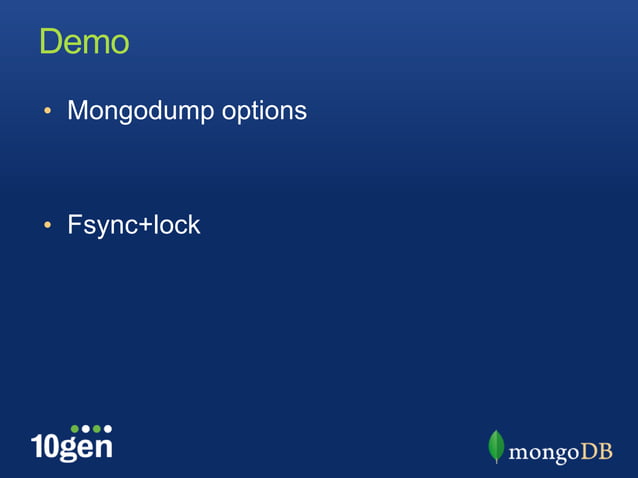 Demo

• Mongodump options

• Fsync+lock

10gen

mongoDB